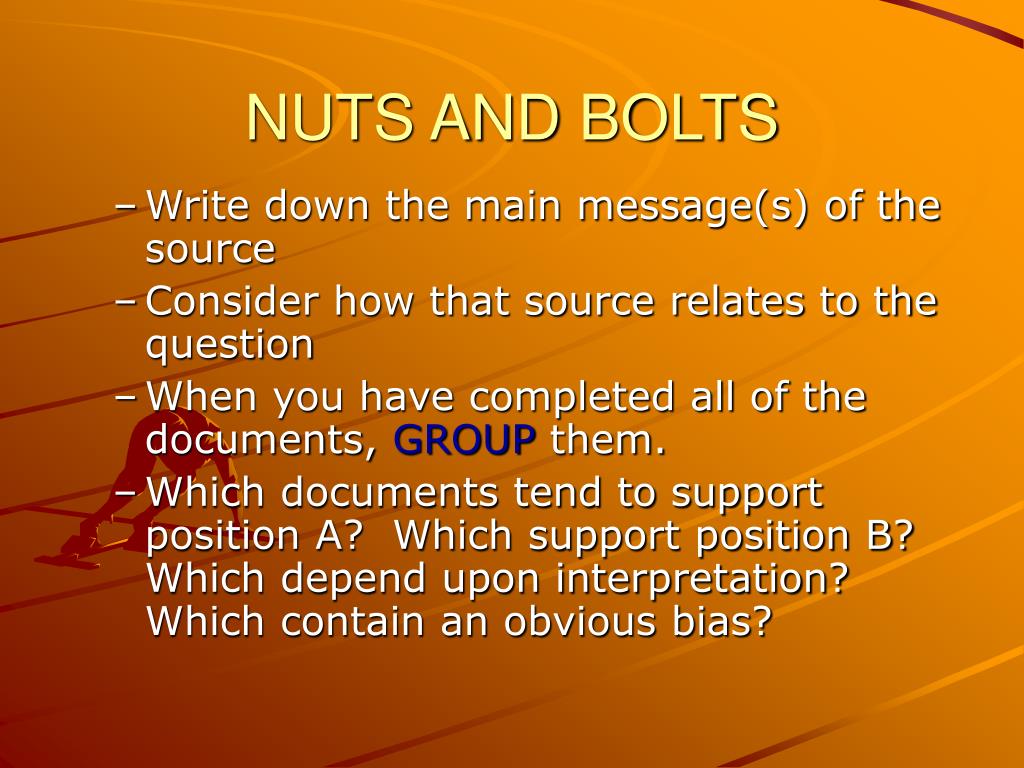 NUTS AND BOLTS

– Write down the main message(s) of the source
– Consider how that source relates to the question
– When you have completed all of the documents, GROUP them.
– Which documents tend to support position A? Which support position B? Which depend upon interpretation? Which contain an obvious bias?